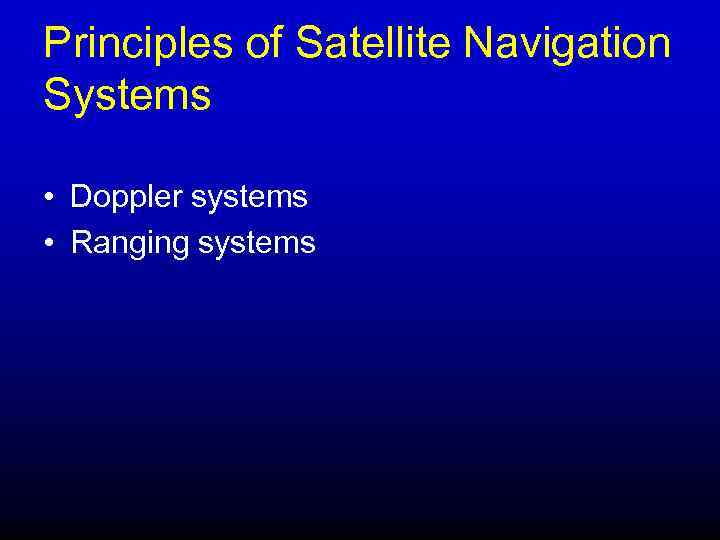 Principles of Satellite Navigation Systems

• Doppler systems
• Ranging systems